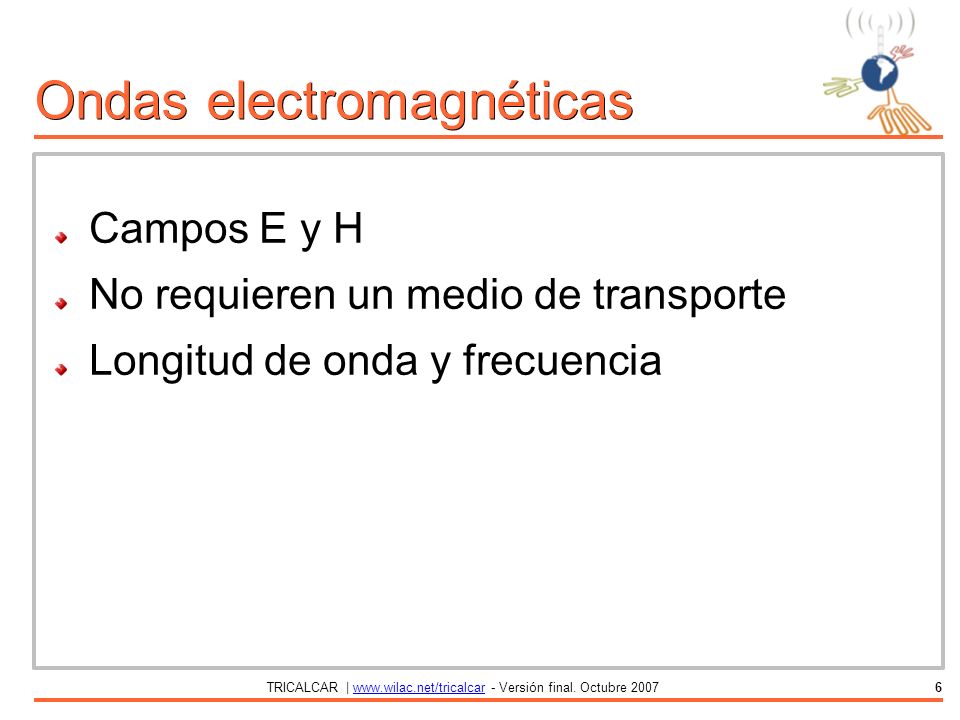 Ondas electromagnéticas

Campos E y H

No requieren un medio de transporte

Longitud de onda y frecuencia

TRICALCAR | www.wilac.net/tricalcar - Versión final. Octubre 2007

6